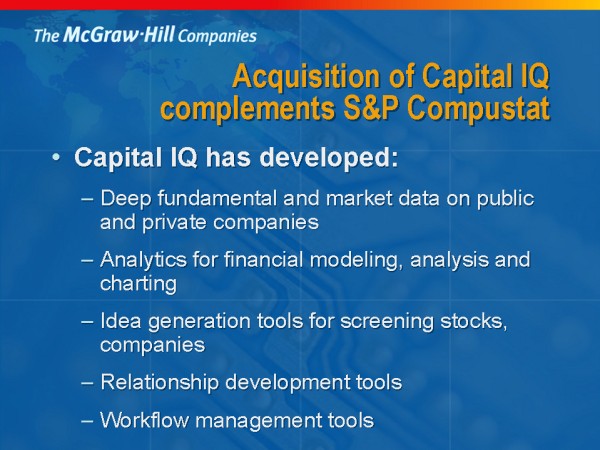 The McGraw·Hill Companies

Acquisition of Capital IQ complements S&P Compustat

• Capital IQ has developed:

– Deep fundamental and market data on public and private companies

– Analytics for financial modeling, analysis and charting

– Idea generation tools for screening stocks, companies

– Relationship development tools

– Workflow management tools